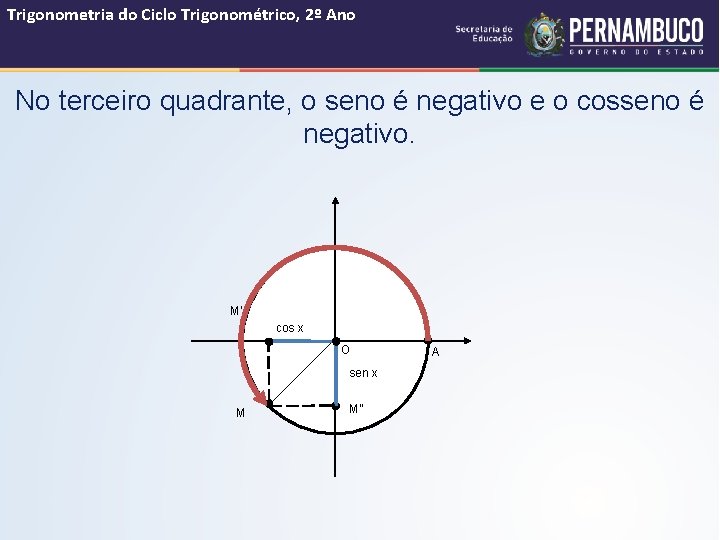 Trigonometria do Ciclo Trigonométrico, 2º Ano

Secretaria de Educação

PERNAMBUCO
GOVERNO DO ESTADO

No terceiro quadrante, o seno é negativo e o cosseno é negativo.

M'
cos x
O
A
sen x
M
M"